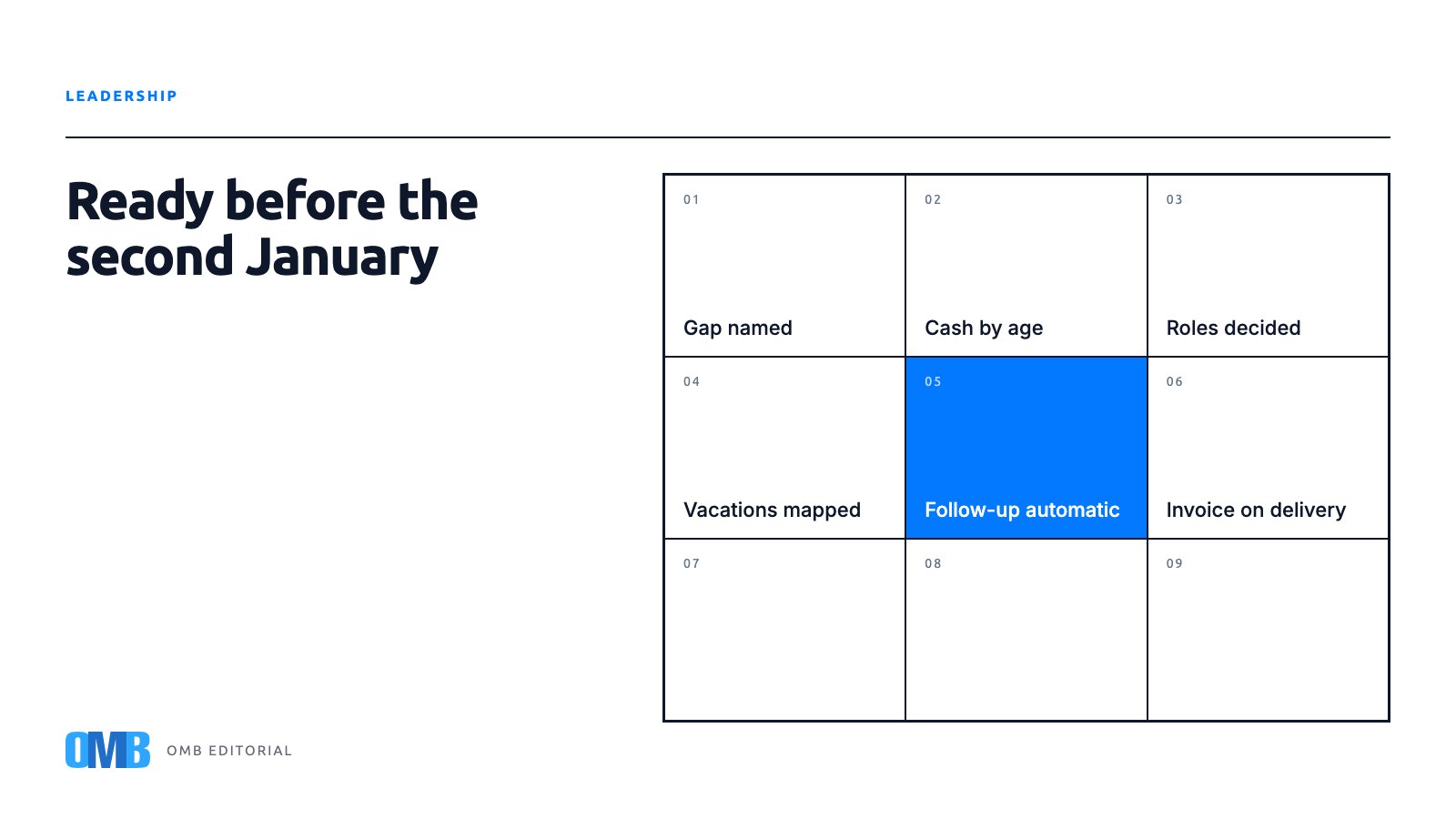 LEADERSHIP

Ready before the second January

| 01 Gap named | 02 Cash by age | 03 Roles decided |
|---|---|---|
| 04 Vacations mapped | 05 Follow-up automatic | 06 Invoice on delivery |
| 07 | 08 | 09 |

OMB

OMB EDITORIAL